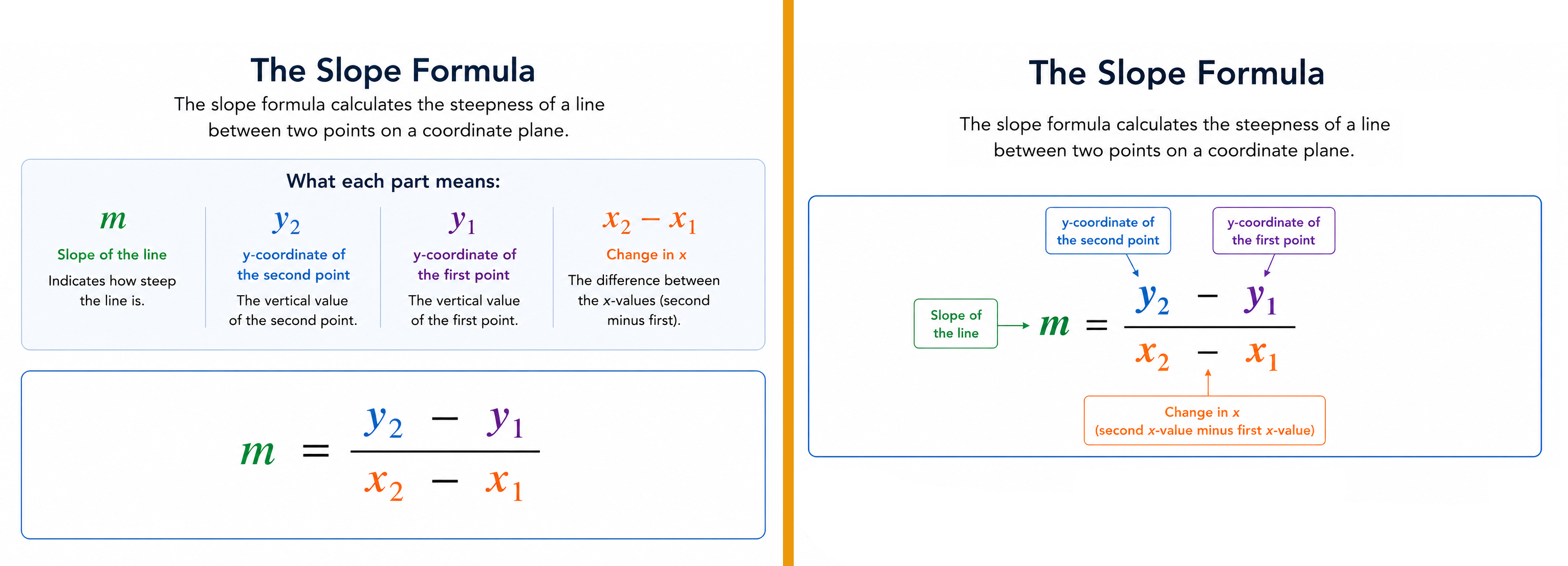 The Slope Formula

The slope formula calculates the steepness of a line between two points on a coordinate plane.

What each part means:

$m$
Slope of the line
Indicates how steep the line is.

$y_2$
y-coordinate of the second point
The vertical value of the second point.

$y_1$
y-coordinate of the first point
The vertical value of the first point.

$x_2 - x_1$
Change in x
The difference between the x-values (second minus first).

$m = \frac{y_2 - y_1}{x_2 - x_1}$

The Slope Formula

The slope formula calculates the steepness of a line between two points on a coordinate plane.

y-coordinate of the second point

y-coordinate of the first point

Slope of the line

$m = \frac{y_2 - y_1}{x_2 - x_1}$

Change in x
(second x-value minus first x-value)